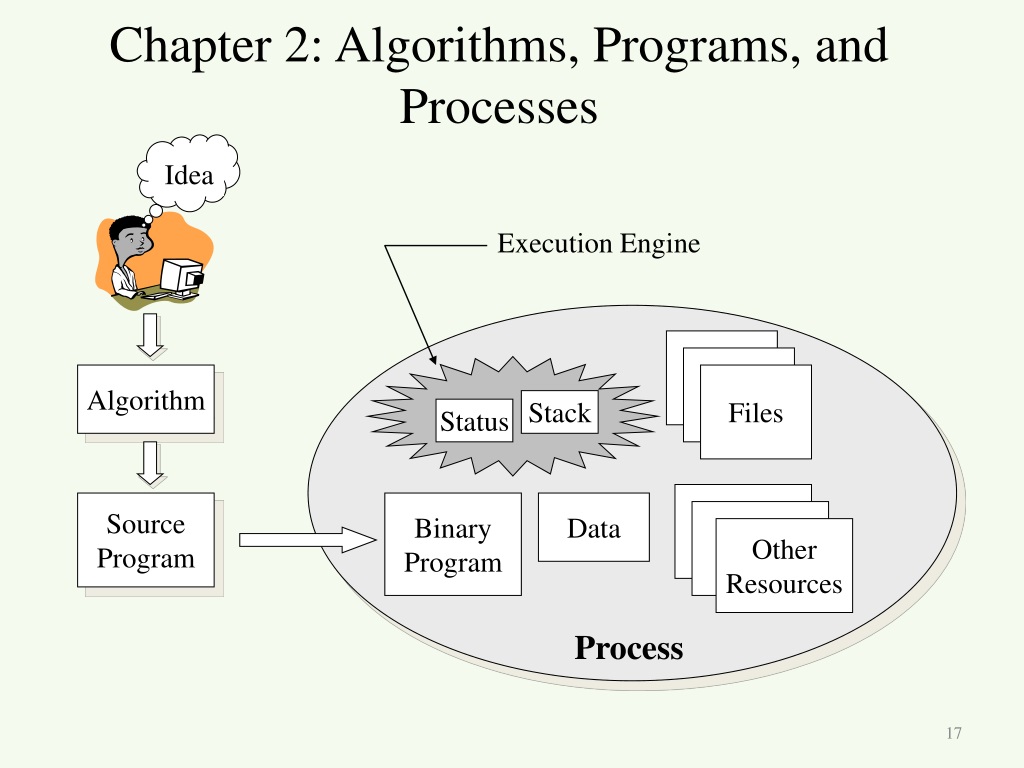 Chapter 2: Algorithms, Programs, and Processes

Idea

Execution Engine

Algorithm

Status

Stack

Files

Source Program

Binary Program

Data

Other Resources

Process

17